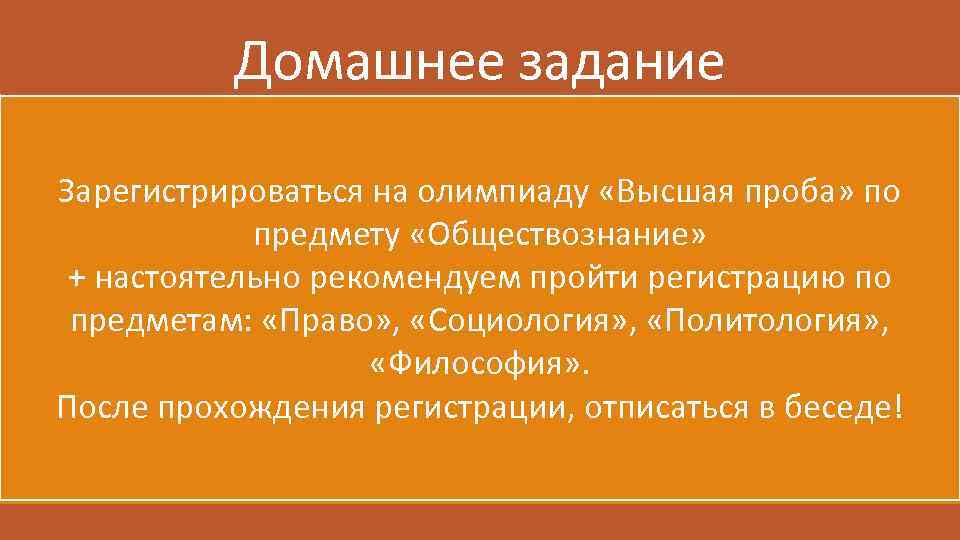 Домашнее задание

Зарегистрироваться на олимпиаду «Высшая проба» по предмету «Обществознание»
+ настоятельно рекомендуем пройти регистрацию по предметам: «Право», «Социология», «Политология», «Философия».
После прохождения регистрации, отписаться в беседе!